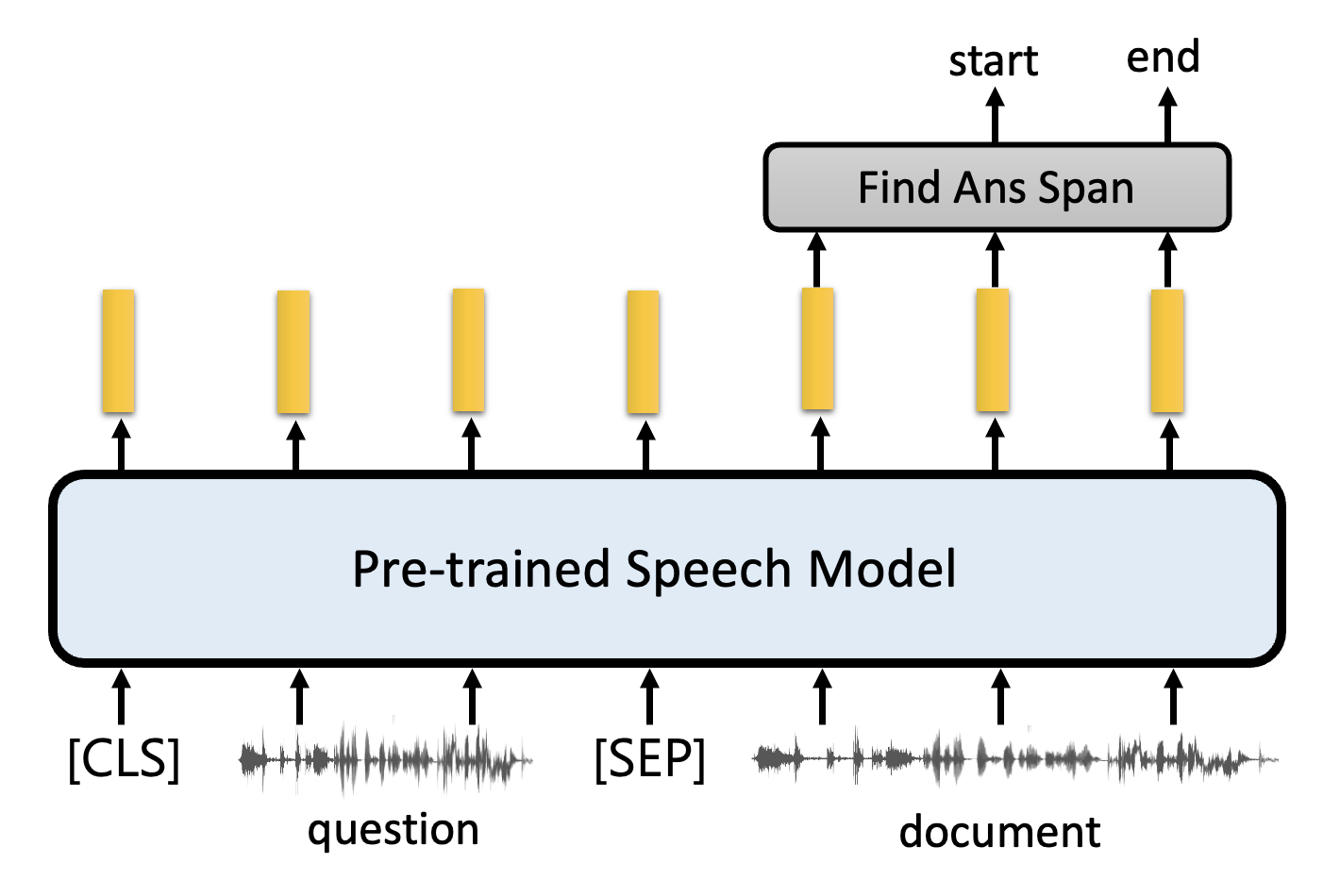 start
end

Find Ans Span

Pre-trained Speech Model

[CLS]
[SEP]

question
document